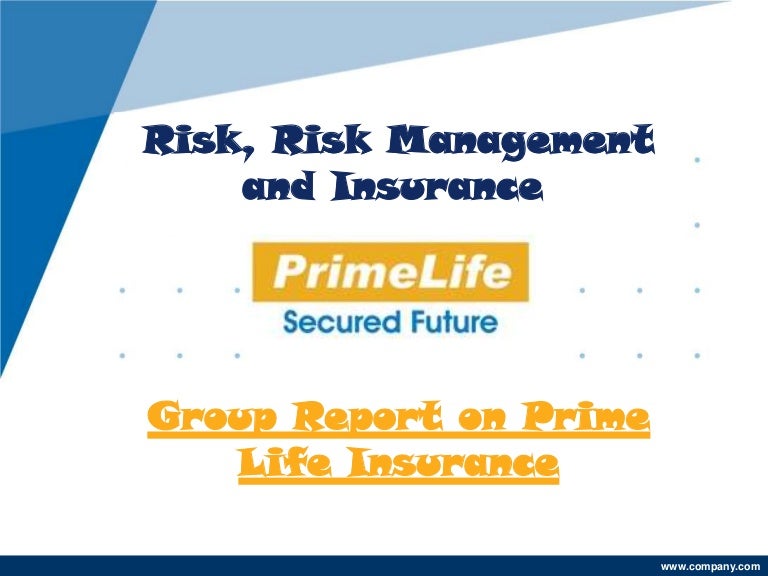 Risk, Risk Management and Insurance

PrimeLife
Secured Future

Group Report on Prime Life Insurance

www.company.com